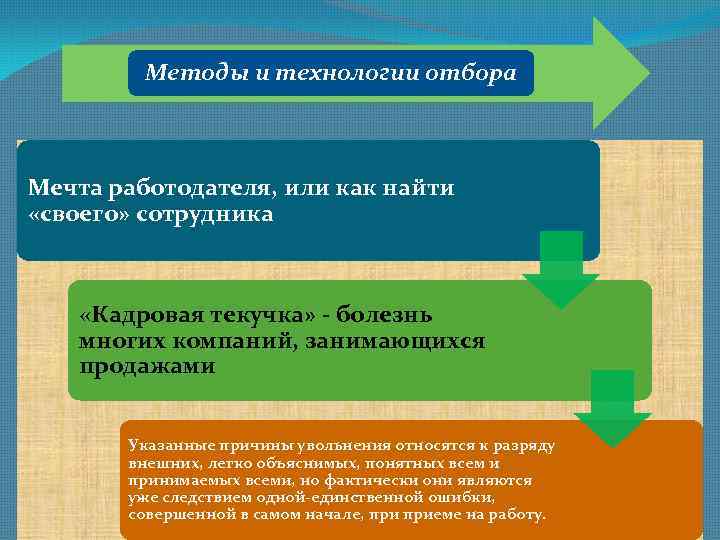 Методы и технологии отбора

Мечта работодателя, или как найти «своего» сотрудника

«Кадровая текучка» - болезнь многих компаний, занимающихся продажами

Указанные причины увольнения относятся к разряду внешних, легко объяснимых, понятных всем и принимаемых всеми, но фактически они являются уже следствием одной-единственной ошибки, совершенной в самом начале, при приеме на работу.